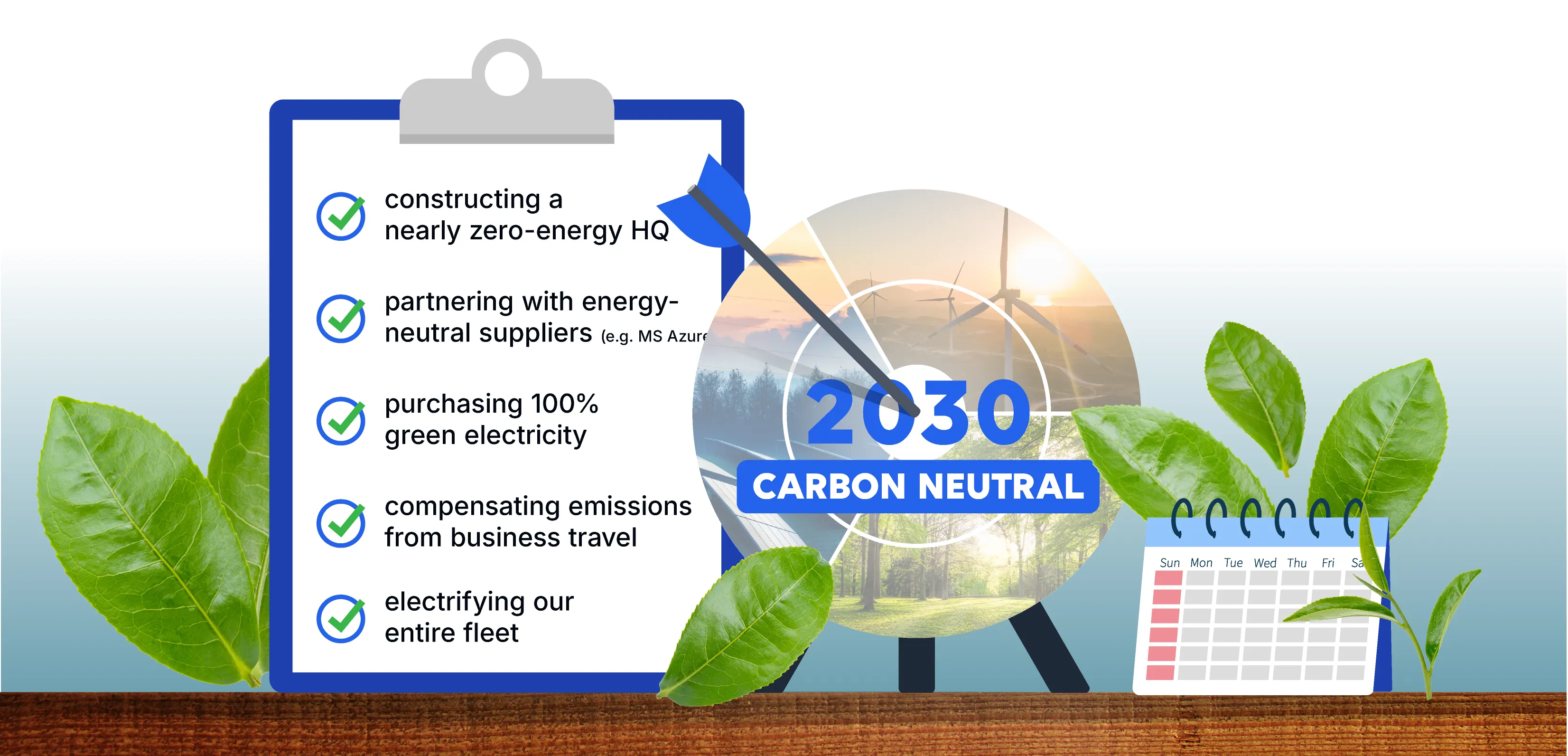 constructing a nearly zero-energy HQ

partnering with energy-neutral suppliers (e.g. MS Azure

purchasing 100% green electricity

compensating emissions from business travel

electrifying our entire fleet

2030

CARBON NEUTRAL

Sun Mon Tue Wed Thu Fri Sa